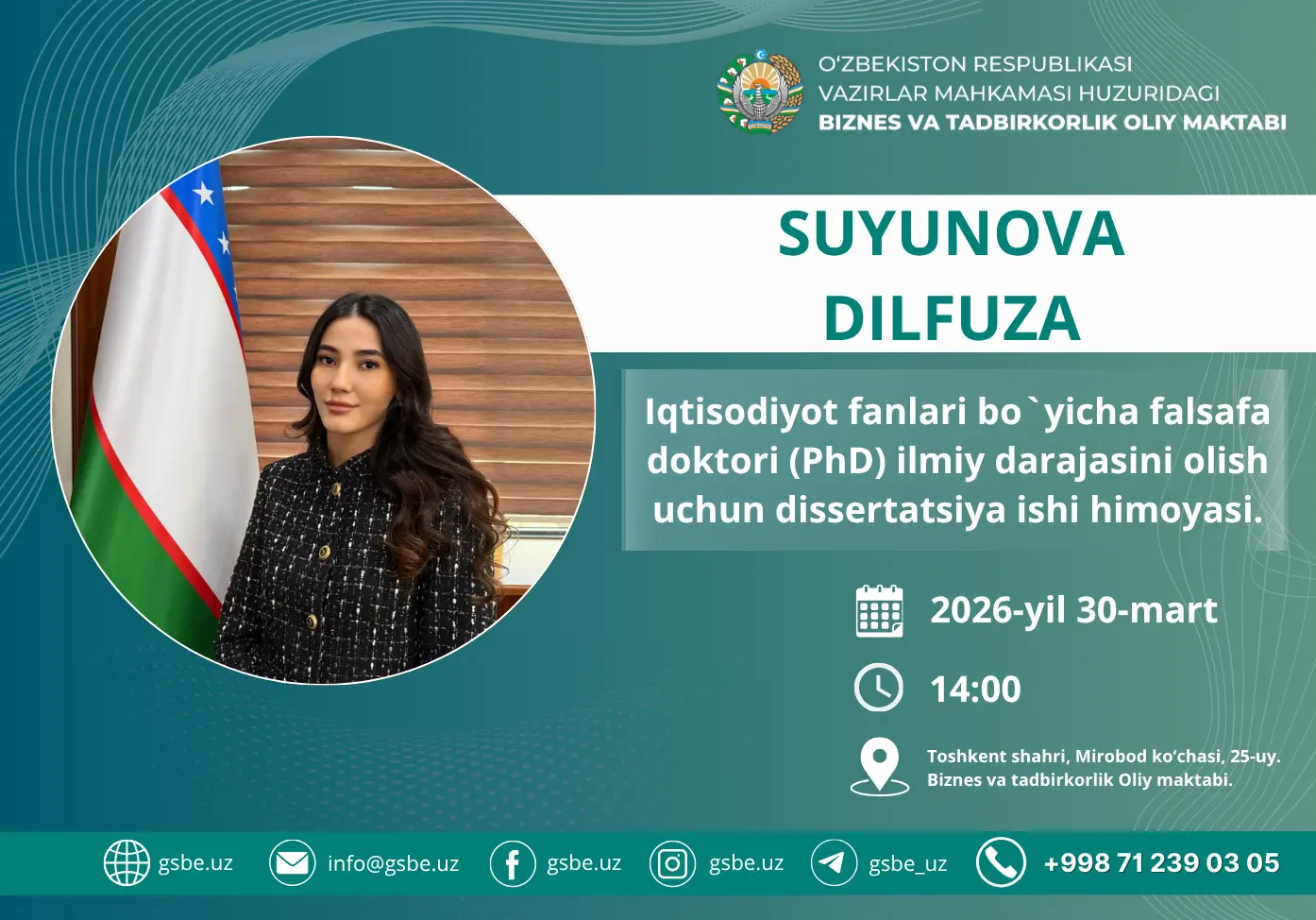 O‘ZBEKISTON RESPUBLIKASI
VAZIRLAR MAHKAMASI HUZURIDAGI
BIZNES VA TADBIRKORLIK OLIY MAKTABI

SUYUNOVA
DILFUZA

Iqtisodiyot fanlari bo`yicha falsafa doktori (PhD) ilmiy darajasini olish uchun dissertatsiya ishi himoyasi.

2026-yil 30-mart

14:00

Toshkent shahri, Mirobod ko‘chasi, 25-uy.
Biznes va tadbirkorlik Oliy maktabi.

gsbe.uz info@gsbe.uz gsbe.uz gsbe.uz gsbe_uz +998 71 239 03 05